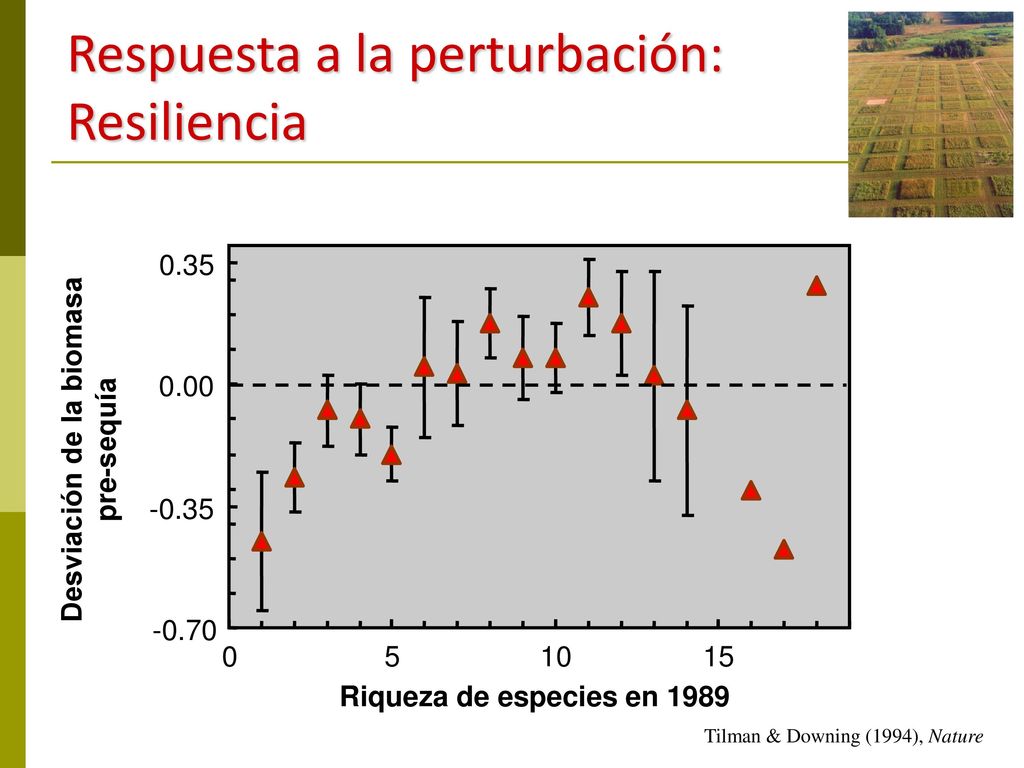 Respuesta a la perturbación: Resiliencia

Desviación de la biomasa pre-sequía

0.35
0.00
-0.35
-0.70

0
5
10
15

Riqueza de especies en 1989

Tilman & Downing (1994), Nature